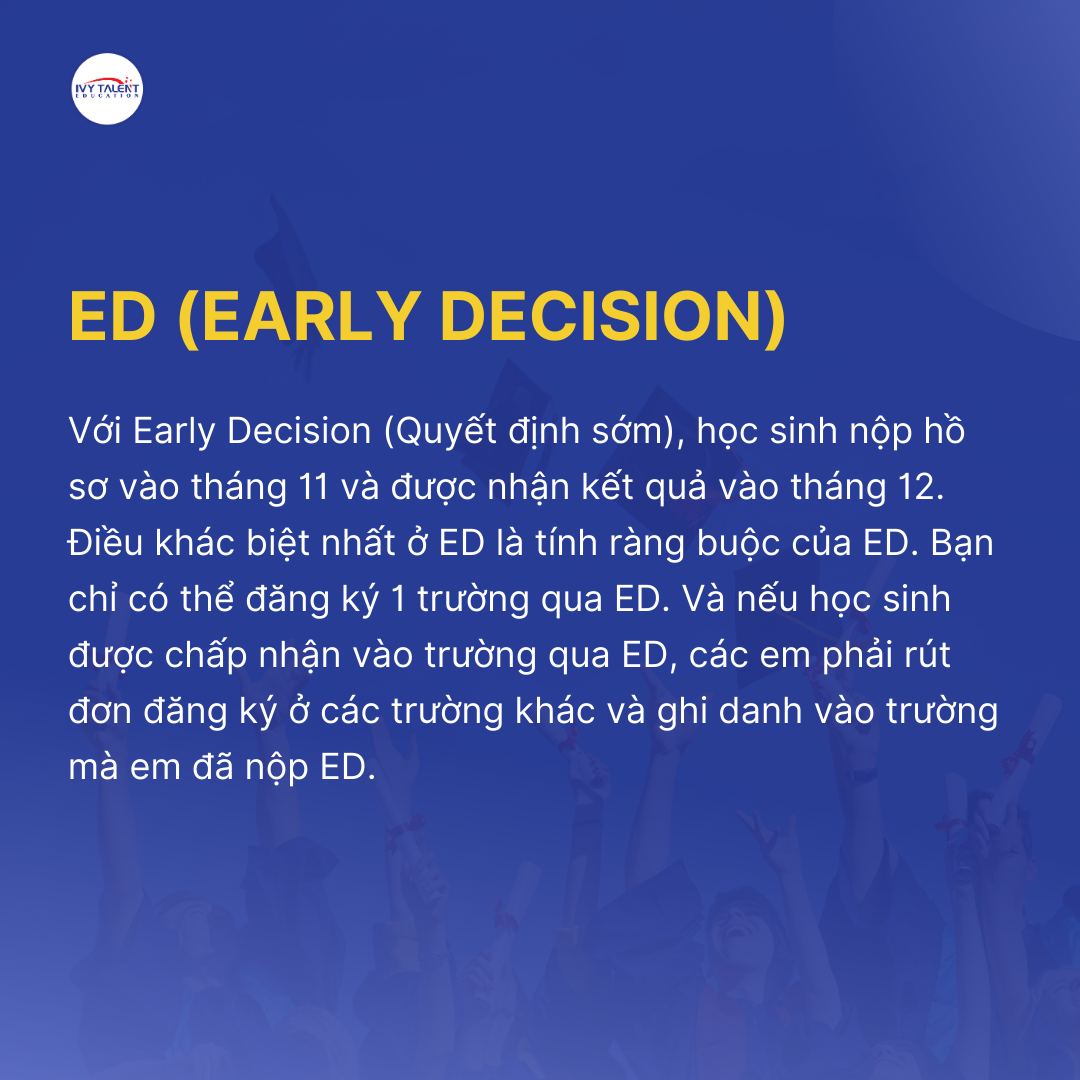 IVY TALENT
EDUCATION

ED (EARLY DECISION)

Với Early Decision (Quyết định sớm), học sinh nộp hồ sơ vào tháng 11 và được nhận kết quả vào tháng 12. Điều khác biệt nhất ở ED là tính ràng buộc của ED. Bạn chỉ có thể đăng ký 1 trường qua ED. Và nếu học sinh được chấp nhận vào trường qua ED, các em phải rút đơn đăng ký ở các trường khác và ghi danh vào trường mà em đã nộp ED.